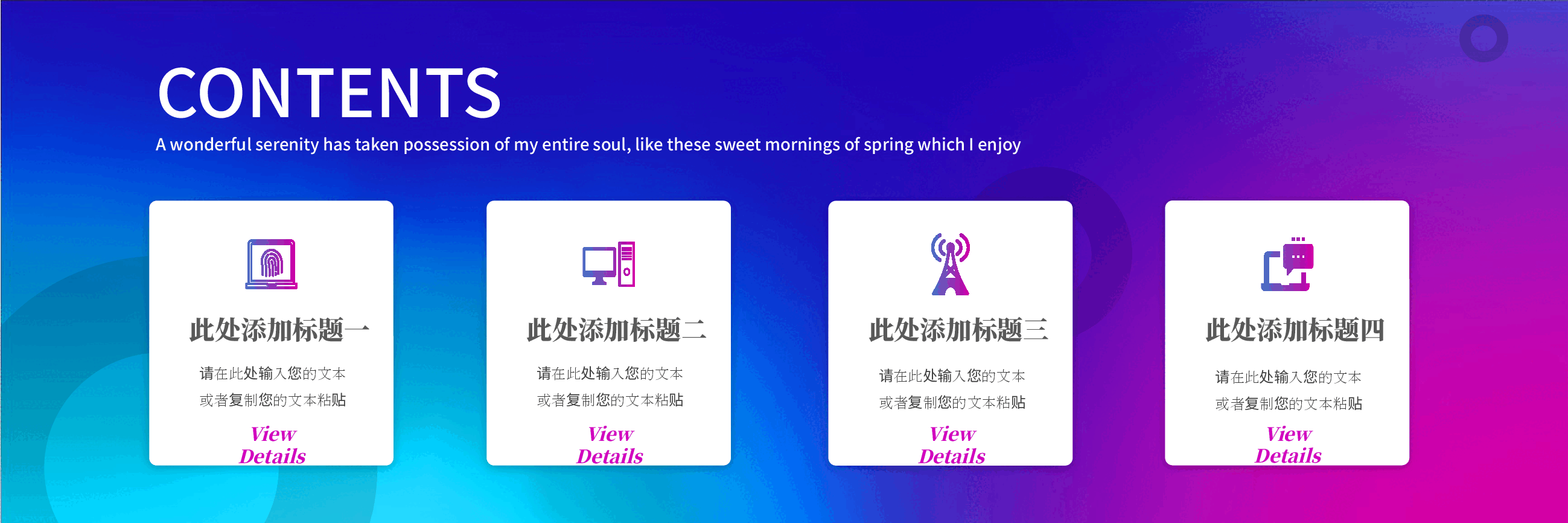 CONTENTS

A wonderful serenity has taken possession of my entire soul, like these sweet mornings of spring which I enjoy

此处添加标题一

请在此处输入您的文本
或者复制您的文本粘贴

View Details

此处添加标题二

请在此处输入您的文本
或者复制您的文本粘贴

View Details

此处添加标题三

请在此处输入您的文本
或者复制您的文本粘贴

View Details

此处添加标题四

请在此处输入您的文本
或者复制您的文本粘贴

View Details